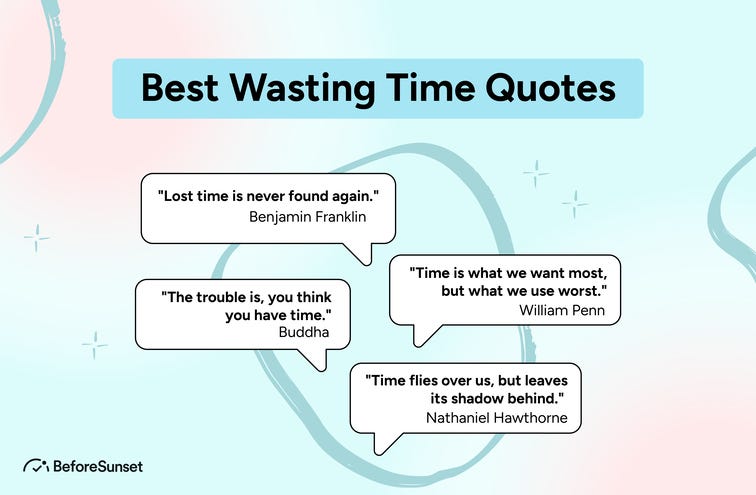 Best Wasting Time Quotes

"Lost time is never found again."
Benjamin Franklin

"Time is what we want most, but what we use worst."
William Penn

"The trouble is, you think you have time."
Buddha

"Time flies over us, but leaves its shadow behind."
Nathaniel Hawthorne

BeforeSunset